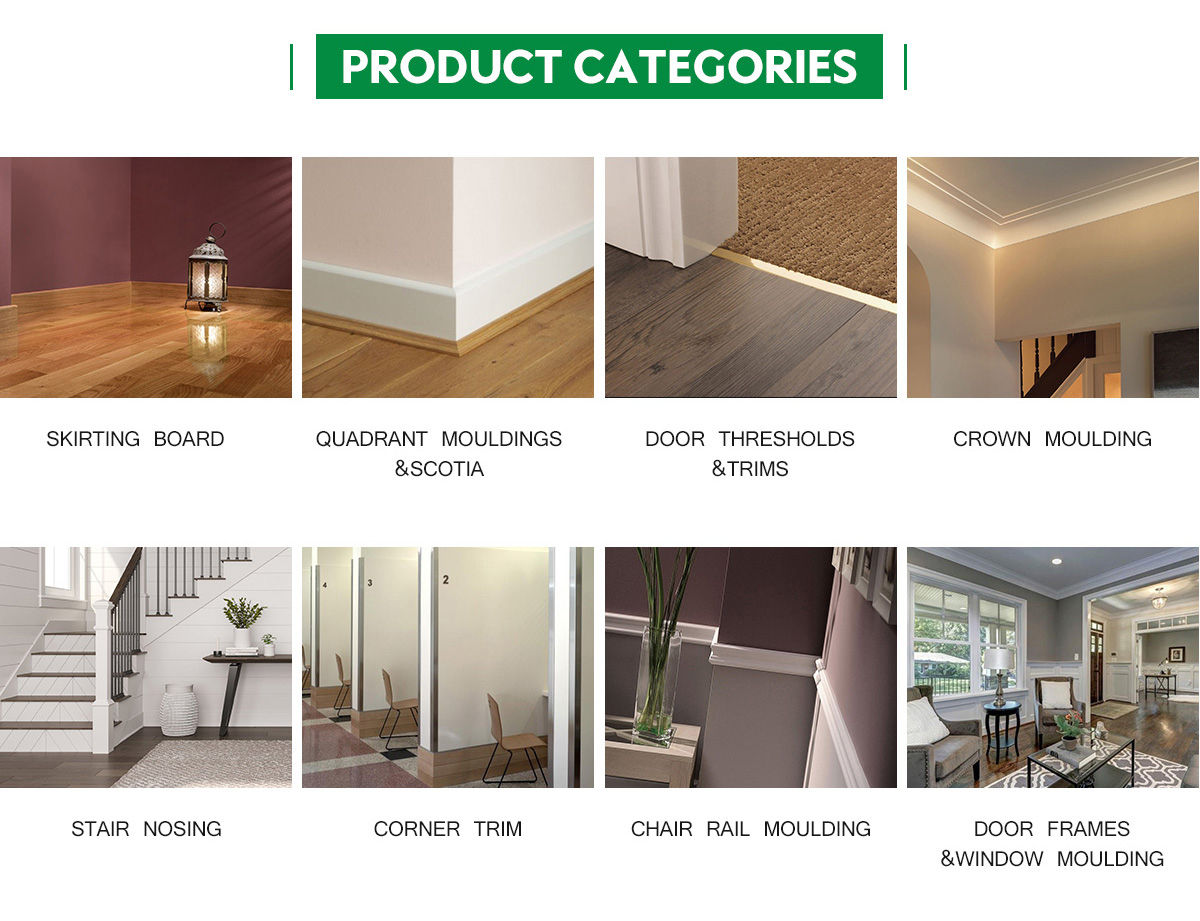 PRODUCT CATEGORIES

SKIRTING BOARD

QUADRANT MOULDINGS &SCOTIA

DOOR THRESHOLDS &TRIMS

CROWN MOULDING

4

3

2

STAIR NOSING

CORNER TRIM

CHAIR RAIL MOULDING

DOOR FRAMES &WINDOW MOULDING